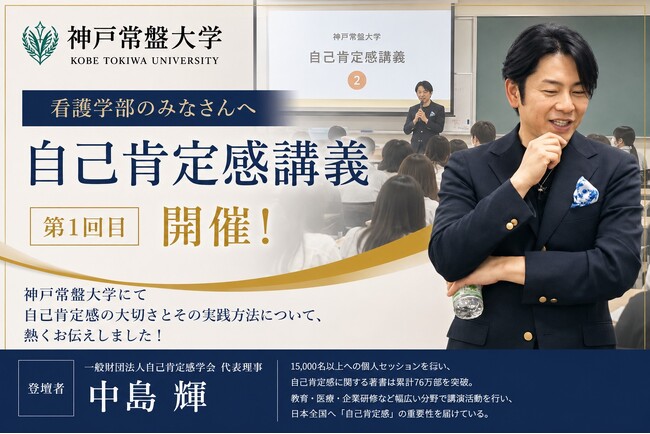 神戸常盤大学
KOBE TOKIWA UNIVERSITY

神戸常盤大学
自己肯定感講義
2

看護学部のみなさんへ
自己肯定感講義
第1回目 開催！

神戸常盤大学にて
自己肯定感の大切さとその実践方法について、
熱くお伝えしました！

登壇者
一般財団法人自己肯定感学会 代表理事
中島 輝

15,000名以上への個人セッションを行い、
自己肯定感に関する著書は累計76万部を突破。
教育・医療・企業研修など幅広い分野で講演活動を行い、
日本全国へ「自己肯定感」の重要性を届けている。